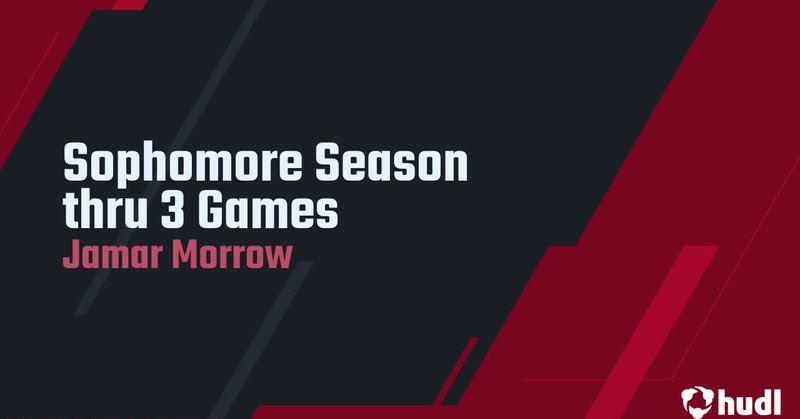 Sophomore Season thru 3 Games
Jamar Morrow

hudl